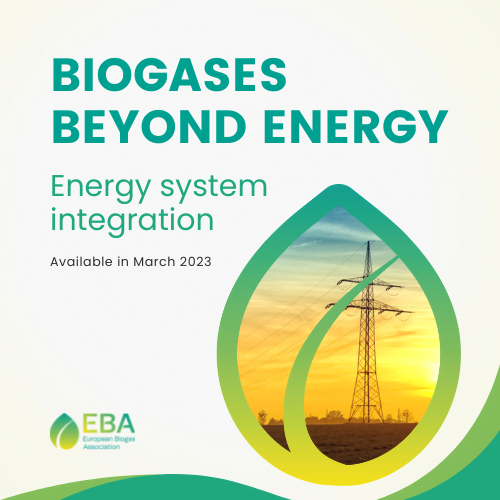 BIOGASES BEYOND ENERGY

Energy system integration

Available in March 2023

EBA
European Biogas Association